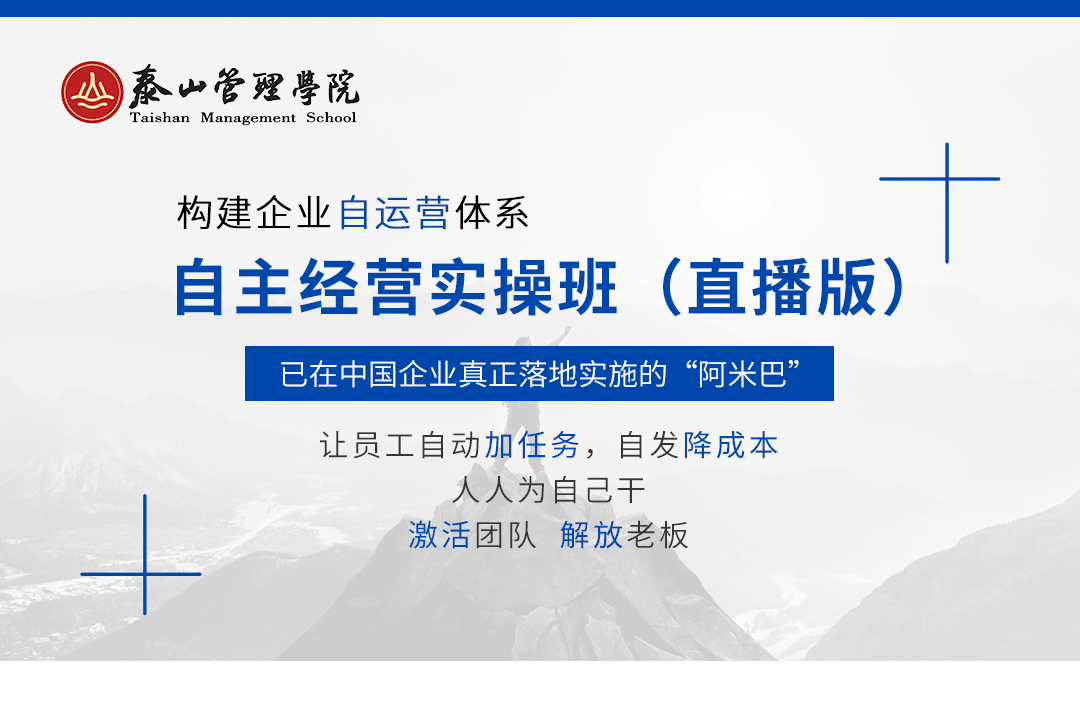 泰山管理學院
Taishan Management School

构建企业自运营体系

自主经营实操班（直播版）

已在中国企业真正落地实施的“阿米巴”

让员工自动加任务，自发降成本

人人为自己干

激活团队 解放老板